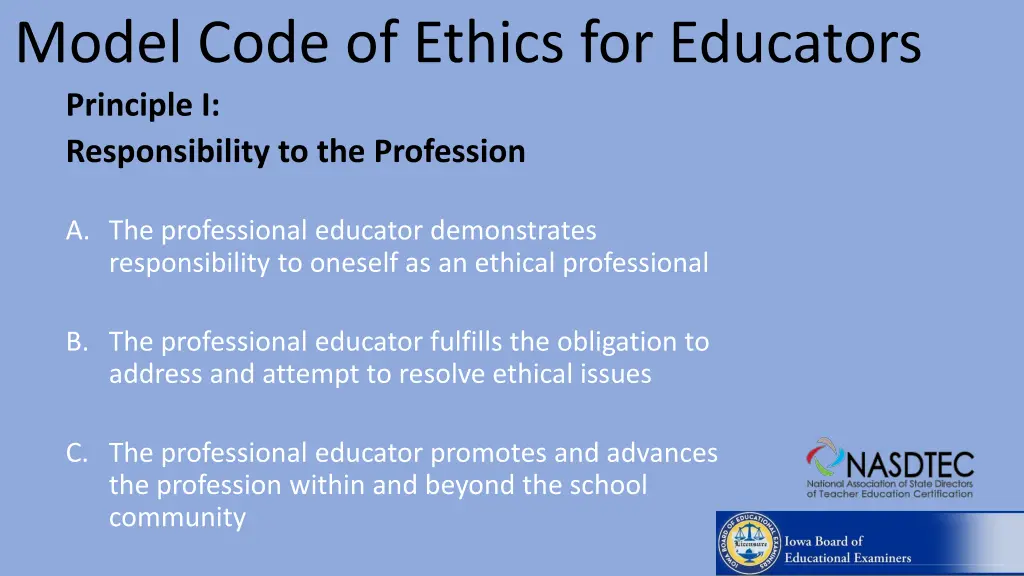 Model Code of Ethics for Educators

Principle I:

Responsibility to the Profession

A. The professional educator demonstrates responsibility to oneself as an ethical professional

B. The professional educator fulfills the obligation to address and attempt to resolve ethical issues

C. The professional educator promotes and advances the profession within and beyond the school community

NASDTEC
National Association of State Directors of Teacher Education Certification

IOWA BOARD OF EDUCATIONAL EXAMINERS
Licensure

Iowa Board of Educational Examiners